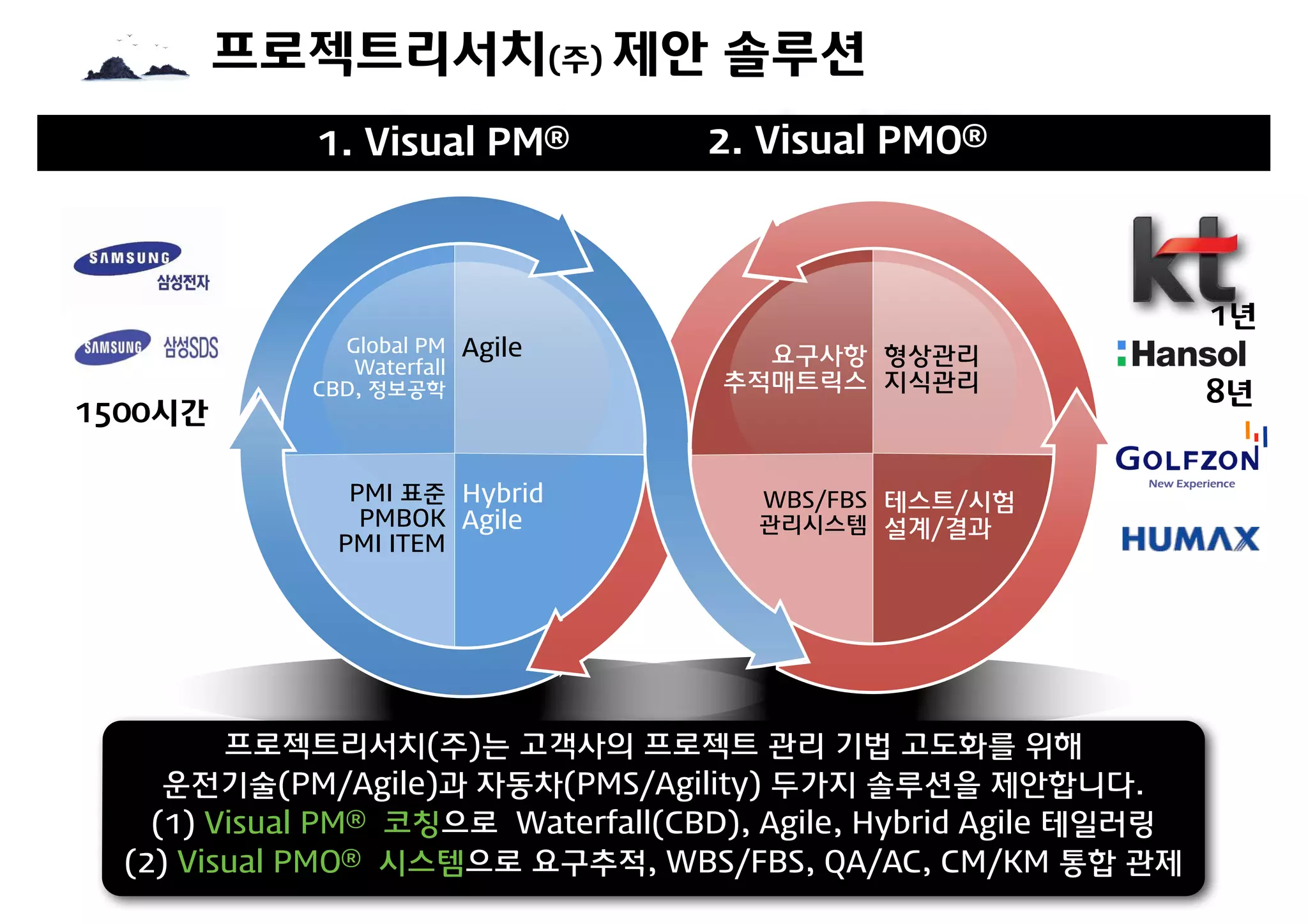 프로젝트리서치(주) 제안 솔루션

1. Visual PM®　　2. Visual PMO®

SAMSUNG
삼성전자

SAMSUNG 삼성SDS

1500시간

Global PM
Waterfall
CBD, 정보공학

Agile

PMI 표준
PMBOK
PMI ITEM

Hybrid
Agile

요구사항
추적매트릭스

형상관리
지식관리

WBS/FBS
관리시스템

테스트/시험
설계/결과

kt
1년

Hansol
8년

GOLFZON
New Experience

HUMAX

프로젝트리서치(주)는 고객사의 프로젝트 관리 기법 고도화를 위해
운전기술(PM/Agile)과 자동차(PMS/Agility) 두가지 솔루션을 제안합니다.
(1) Visual PM® 코칭으로 Waterfall(CBD), Agile, Hybrid Agile 테일러링
(2) Visual PMO® 시스템으로 요구추적, WBS/FBS, QA/AC, CM/KM 통합 관제